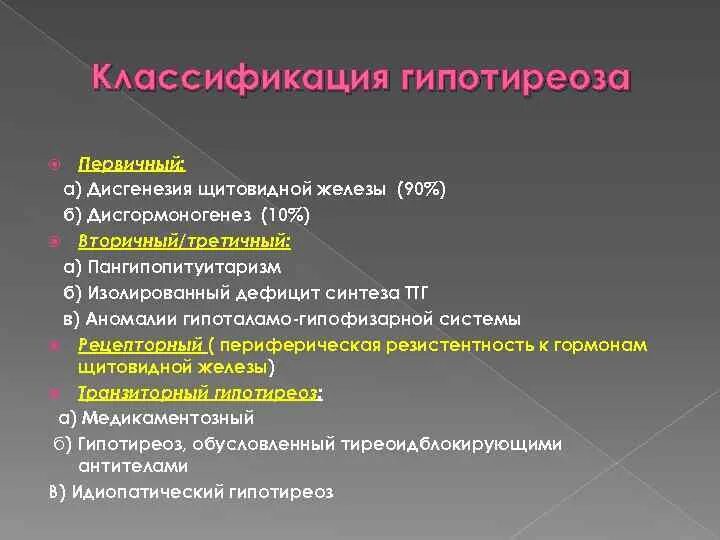 Классификация гипотиреоза

Первичный:
а) Дисгенезия щитовидной железы (90%)
б) Дисгормоногенез (10%)

Вторичный/третичный:
а) Пангипопитуитаризм
б) Изолированный дефицит синтеза ТТГ
в) Аномалии гипоталамо-гипофизарной системы

Рецепторный ( периферическая резистентность к гормонам щитовидной железы)

Транзиторный гипотиреоз:
а) Медикаментозный
б) Гипотиреоз, обусловленный тиреоидблокирующими антителами
В) Идиопатический гипотиреоз